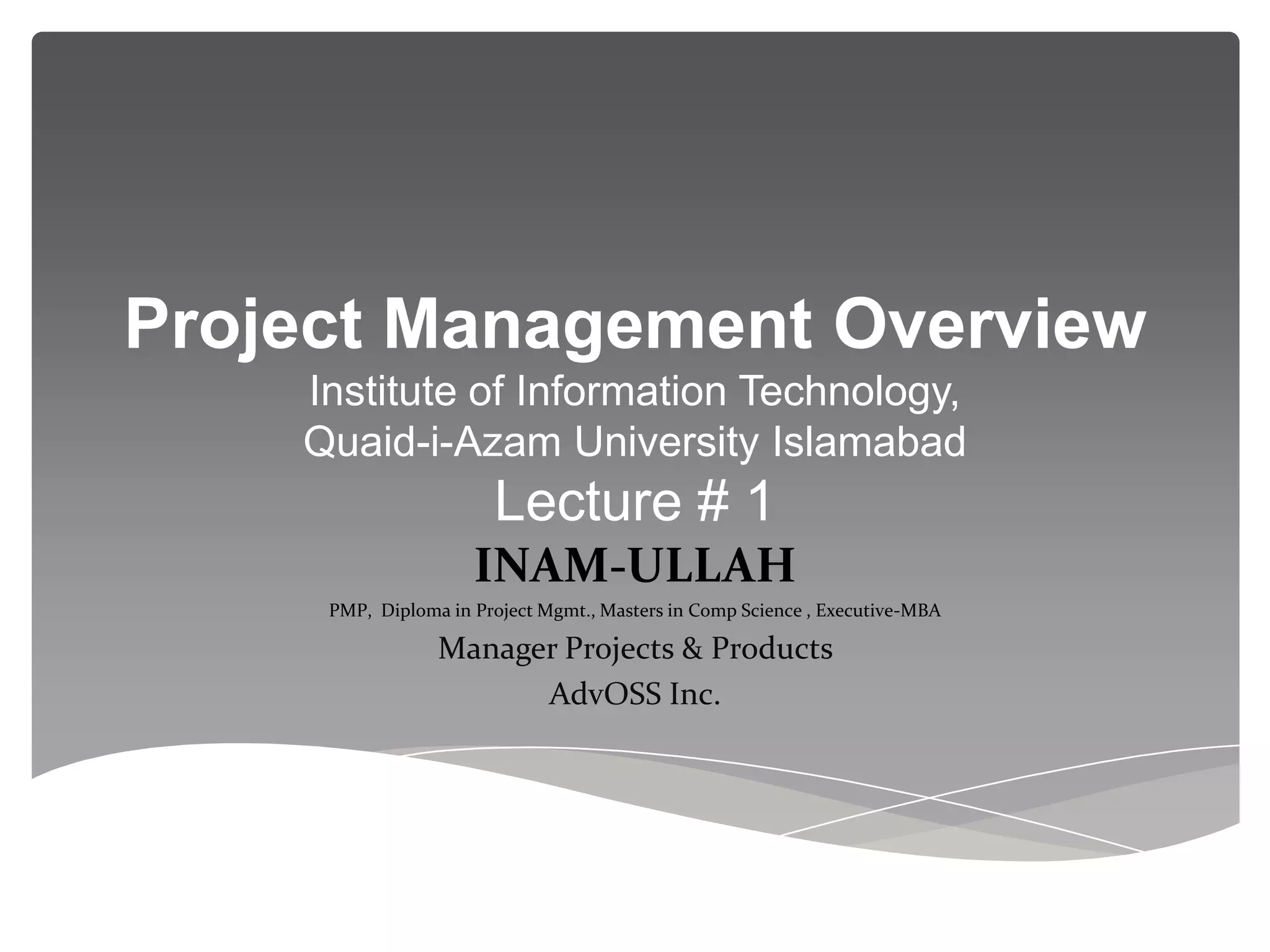 Project Management Overview
Institute of Information Technology, Quaid-i-Azam University Islamabad
Lecture # 1

INAM-ULLAH
PMP, Diploma in Project Mgmt., Masters in Comp Science , Executive-MBA
Manager Projects & Products
AdvOSS Inc.